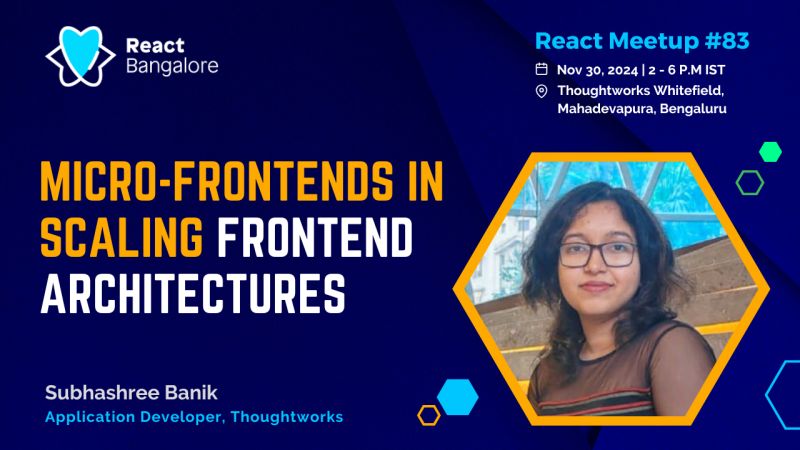 React Bangalore

React Meetup #83

Nov 30, 2024 | 2 - 6 P.M IST

Thoughtworks Whitefield, Mahadevapura, Bengaluru

MICRO-FRONTENDS IN SCALING FRONTEND ARCHITECTURES

Subhashree Banik

Application Developer, Thoughtworks